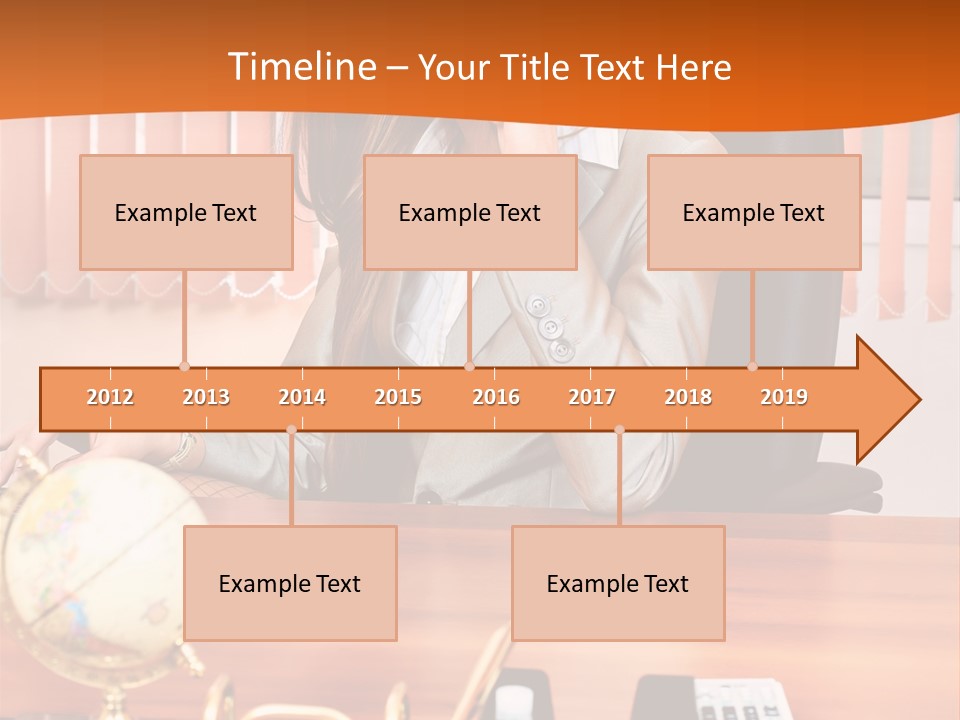 Timeline – Your Title Text Here

Example Text

Example Text

Example Text

2012 2013 2014 2015 2016 2017 2018 2019

Example Text

Example Text